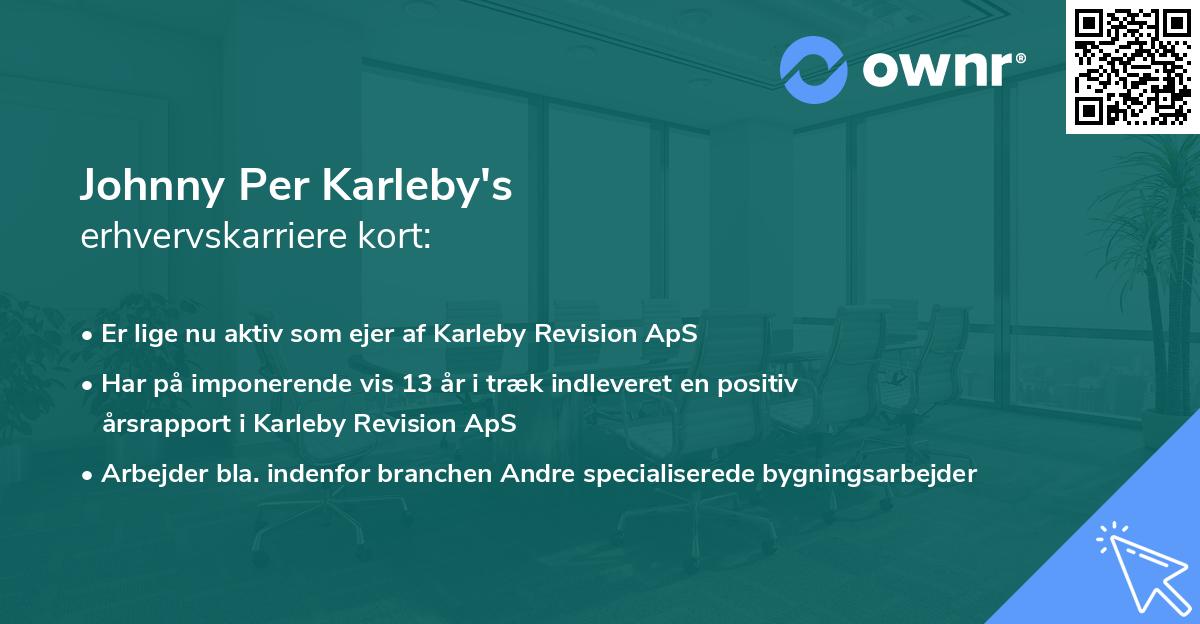 ownr®

Johnny Per Karleby's
erhvervskarriere kort:

• Er lige nu aktiv som ejer af Karleby Revision ApS

• Har på imponerende vis 13 år i træk indleveret en positiv årsrapport i Karleby Revision ApS

• Arbejder bla. indenfor branchen Andre specialiserede bygningsarbejder